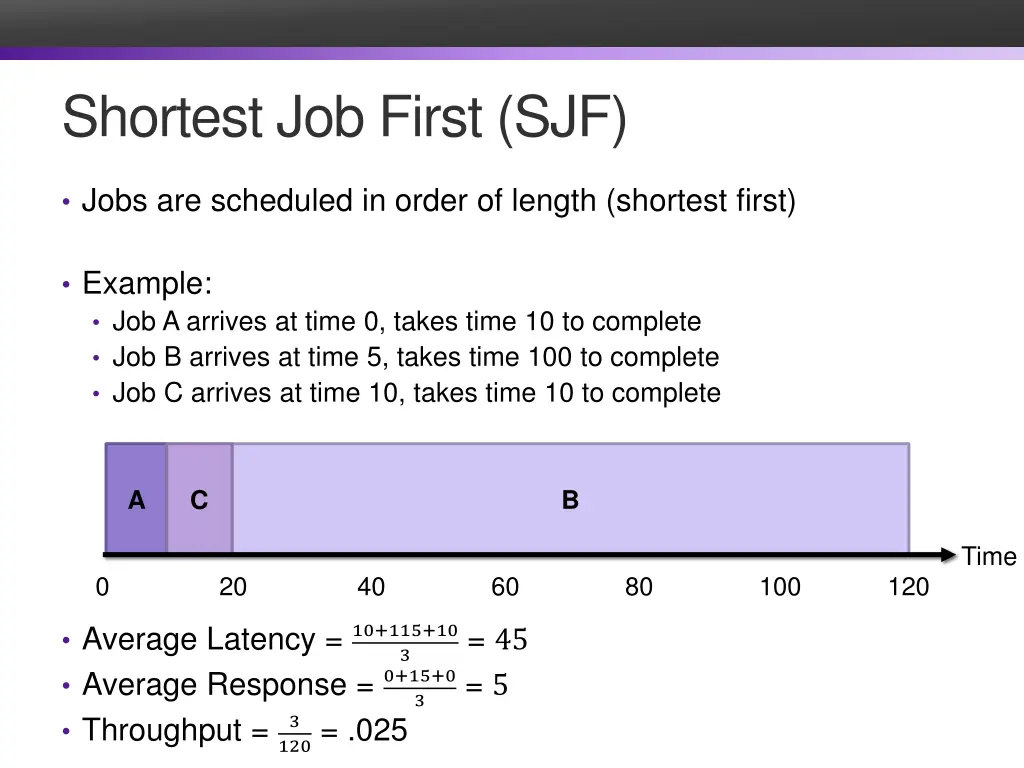 Shortest Job First (SJF)

• Jobs are scheduled in order of length (shortest first)

• Example:
  • Job A arrives at time 0, takes time 10 to complete
  • Job B arrives at time 5, takes time 100 to complete
  • Job C arrives at time 10, takes time 10 to complete

A
C
B
Time
0 20 40 60 80 100 120

• Average Latency = $\frac{10+115+10}{3} = 45$
• Average Response = $\frac{0+15+0}{3} = 5$
• Throughput = $\frac{3}{120}$ = .025